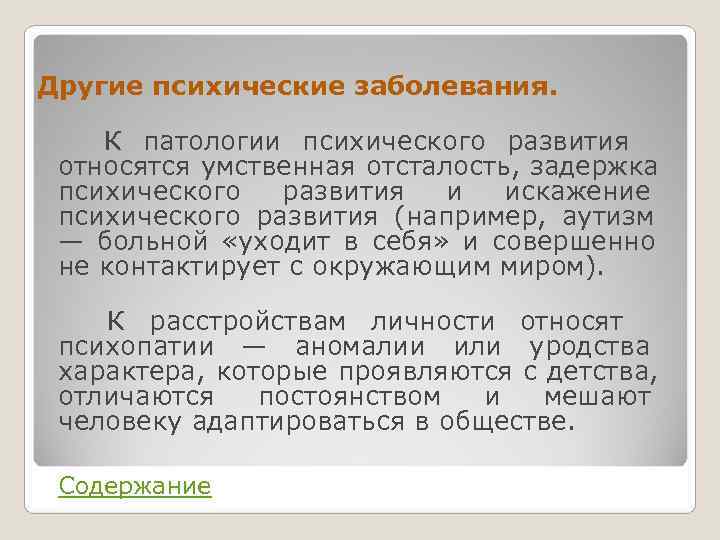 Другие психические заболевания.

К патологии психического развития относятся умственная отсталость, задержка психического развития и искажение психического развития (например, аутизм — больной «уходит в себя» и совершенно не контактирует с окружающим миром).

К расстройствам личности относят психопатии — аномалии или уродства характера, которые проявляются с детства, отличаются постоянством и мешают человеку адаптироваться в обществе.

Содержание